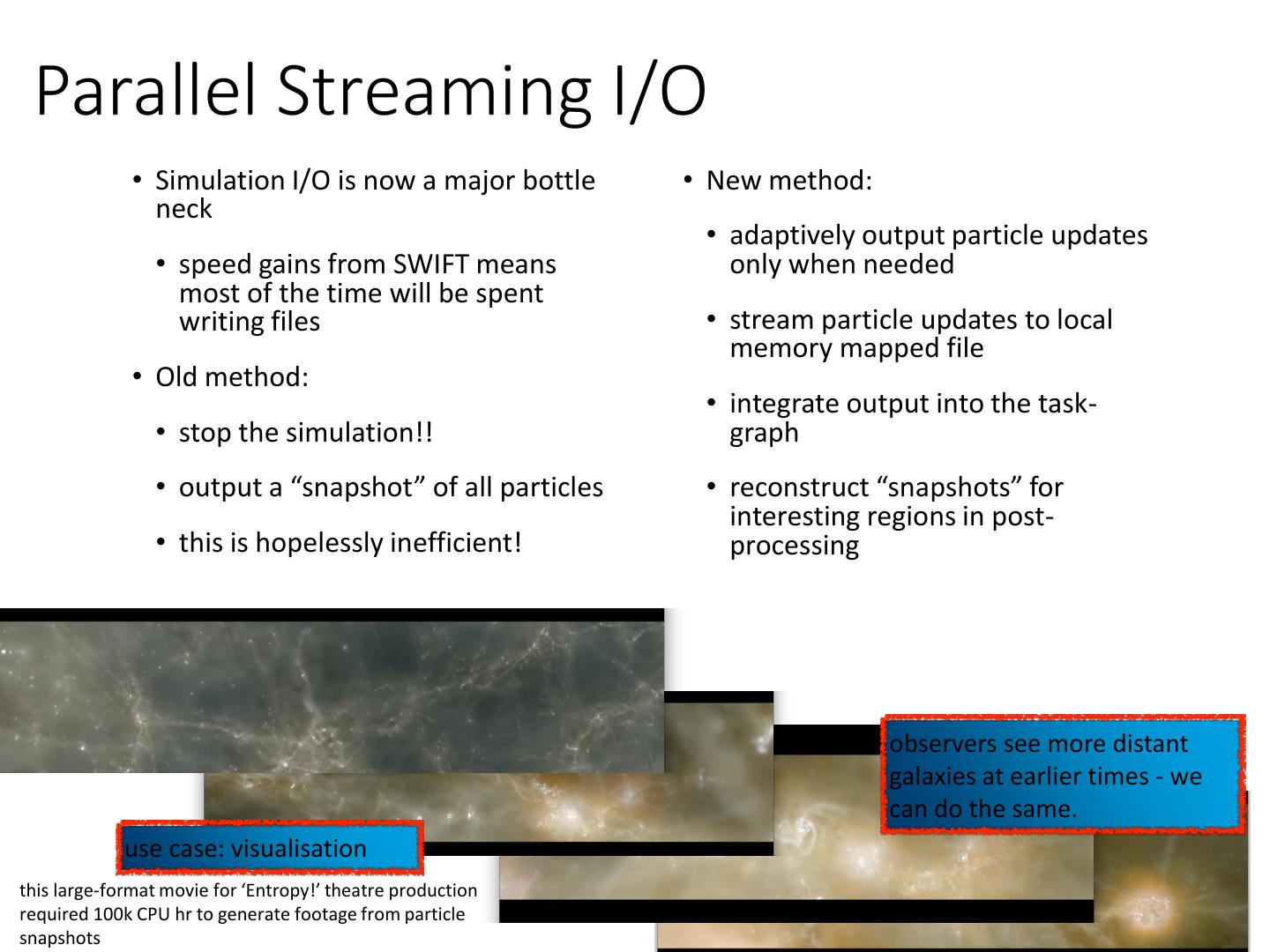 Parallel Streaming I/O

• Simulation I/O is now a major bottle neck

• speed gains from SWIFT means most of the time will be spent writing files

• Old method:

• stop the simulation!!

• output a “snapshot” of all particles

• this is hopelessly inefficient!

• New method:

• adaptively output particle updates only when needed

• stream particle updates to local memory mapped file

• integrate output into the task-graph

• reconstruct “snapshots” for interesting regions in post-processing

observers see more distant galaxies at earlier times - we can do the same.

use case: visualisation

this large-format movie for ‘Entropy!’ theatre production required 100k CPU hr to generate footage from particle snapshots